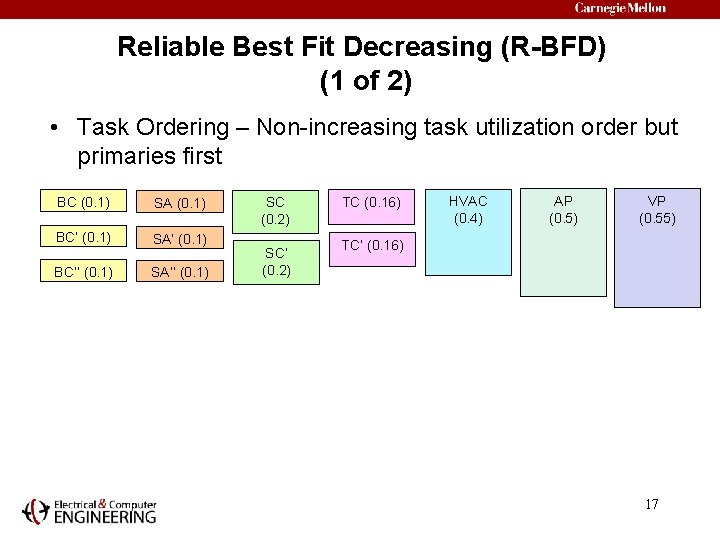 Carnegie Mellon

Reliable Best Fit Decreasing (R-BFD)
(1 of 2)

• Task Ordering – Non-increasing task utilization order but primaries first

BC (0.1)
BC' (0.1)
BC'' (0.1)

SA (0.1)
SA' (0.1)
SA'' (0.1)

SC (0.2)
SC' (0.2)

TC (0.16)
TC' (0.16)

HVAC (0.4)

AP (0.5)

VP (0.55)

Electrical & Computer ENGINEERING

17